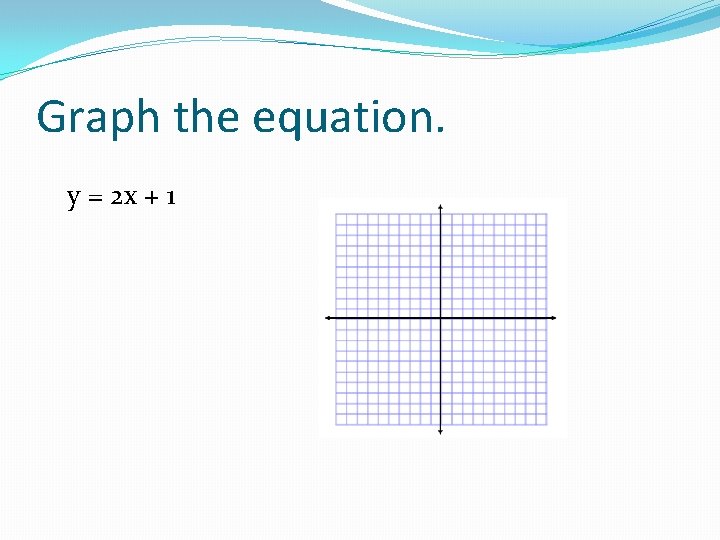 Graph the equation.

$y = 2x + 1$